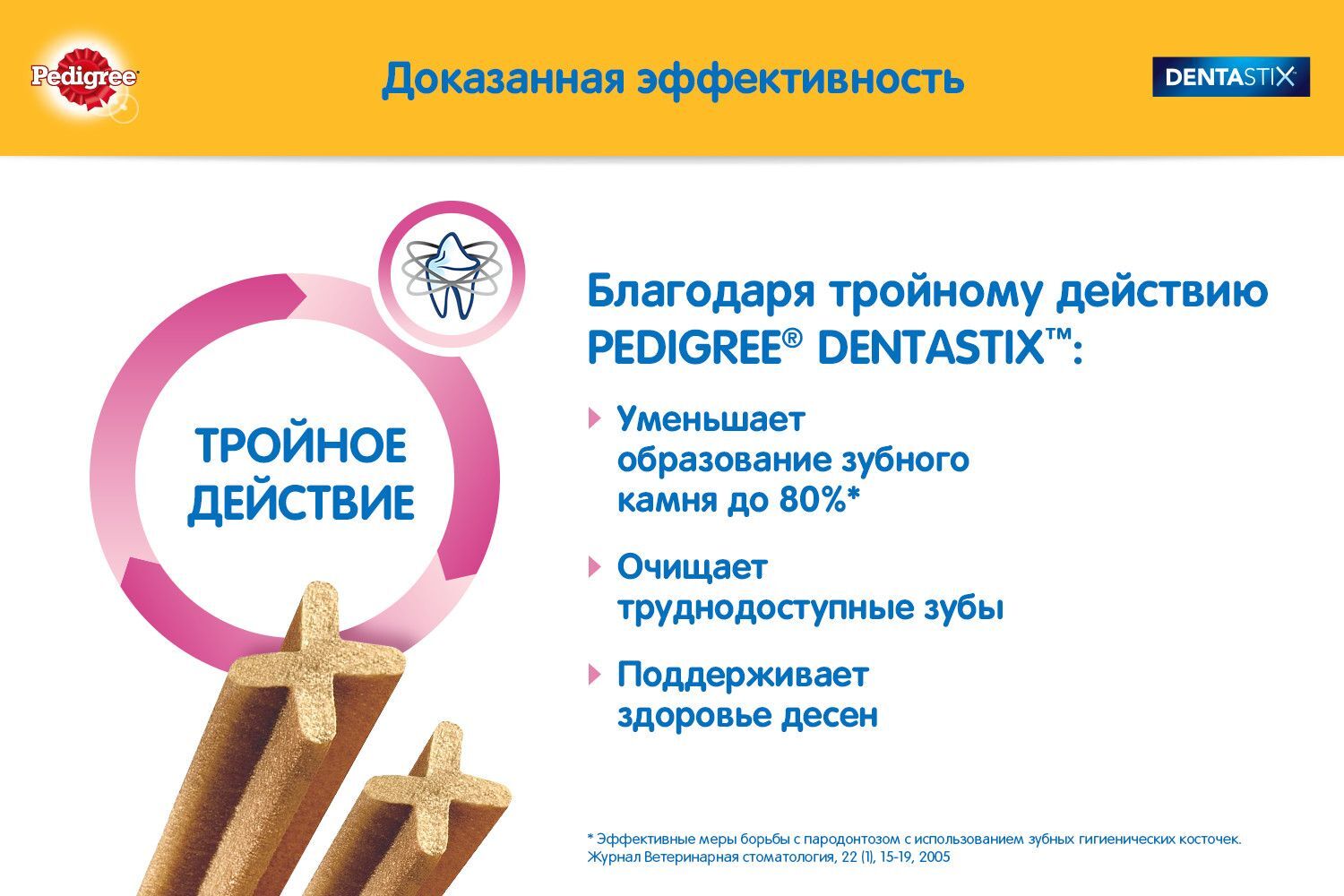 Pedigree

Доказанная эффективность

DENTASTIX

ТРОЙНОЕ ДЕЙСТВИЕ

Благодаря тройному действию PEDIGREE® DENTASTIX™:

Уменьшает образование зубного камня до 80%*

Очищает труднодоступные зубы

Поддерживает здоровье десен

* Эффективные меры борьбы с пародонтозом с использованием зубных гигиенических косточек. Журнал Ветеринарная стоматология, 22 (1), 15-19, 2005